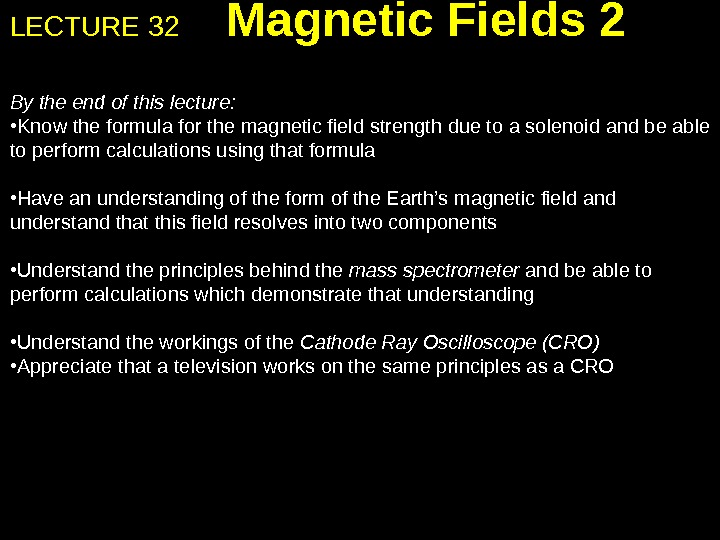 LECTURE 32 Magnetic Fields 2

By the end of this lecture:
•Know the formula for the magnetic field strength due to a solenoid and be able to perform calculations using that formula

•Have an understanding of the form of the Earth's magnetic field and understand that this field resolves into two components

•Understand the principles behind the mass spectrometer and be able to perform calculations which demonstrate that understanding

•Understand the workings of the Cathode Ray Oscilloscope (CRO)
•Appreciate that a television works on the same principles as a CRO